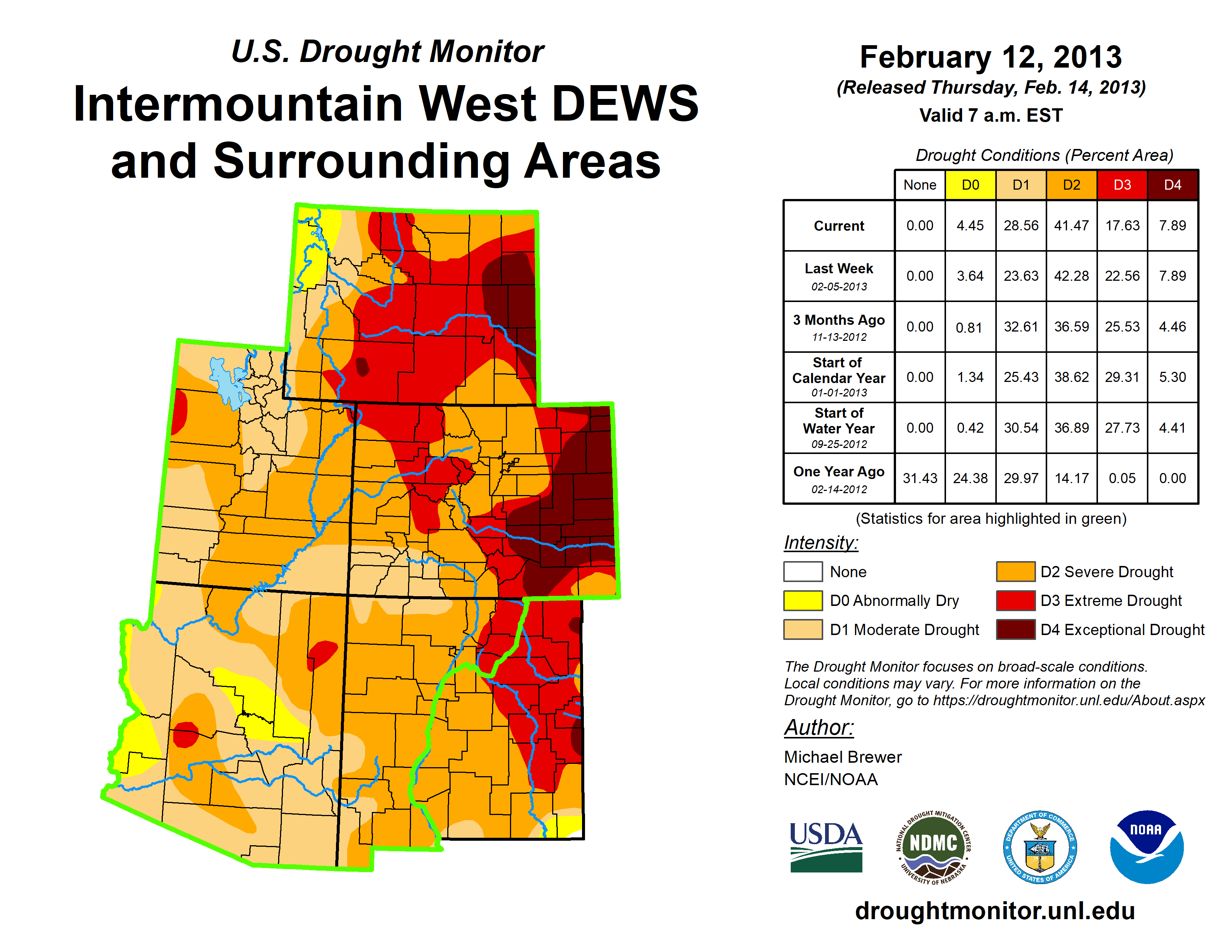 U.S. Drought Monitor

Intermountain West DEWS and Surrounding Areas

February 12, 2013

(Released Thursday, Feb. 14, 2013)

Valid 7 a.m. EST

Drought Conditions (Percent Area)

| | None | D0 | D1 | D2 | D3 | D4 |
|---|---|---|---|---|---|---|
| Current | 0.00 | 4.45 | 28.56 | 41.47 | 17.63 | 7.89 |
| Last Week 02-05-2013 | 0.00 | 3.64 | 23.63 | 42.28 | 22.56 | 7.89 |
| 3 Months Ago 11-13-2012 | 0.00 | 0.81 | 32.61 | 36.59 | 25.53 | 4.46 |
| Start of Calendar Year 01-01-2013 | 0.00 | 1.34 | 25.43 | 38.62 | 29.31 | 5.30 |
| Start of Water Year 09-25-2012 | 0.00 | 0.42 | 30.54 | 36.89 | 27.73 | 4.41 |
| One Year Ago 02-14-2012 | 31.43 | 24.38 | 29.97 | 14.17 | 0.05 | 0.00 |

(Statistics for area highlighted in green)

Intensity:

None

D0 Abnormally Dry

D1 Moderate Drought

D2 Severe Drought

D3 Extreme Drought

D4 Exceptional Drought

The Drought Monitor focuses on broad-scale conditions. Local conditions may vary. For more information on the Drought Monitor, go to https://droughtmonitor.unl.edu/About.aspx

Author:

Michael Brewer
NCEI/NOAA

USDA

NATIONAL DROUGHT MITIGATION CENTER NDMC UNIVERSITY OF NEBRASKA

DEPARTMENT OF COMMERCE UNITED STATES OF AMERICA

NOAA

droughtmonitor.unl.edu